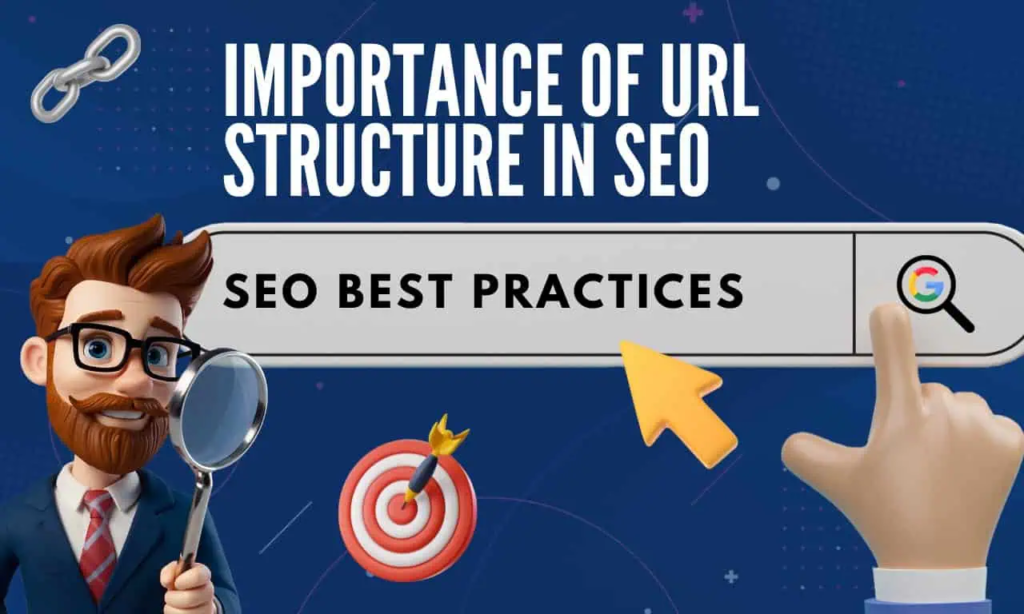 IMPORTANCE OF URL STRUCTURE IN SEO

SEO BEST PRACTICES

G